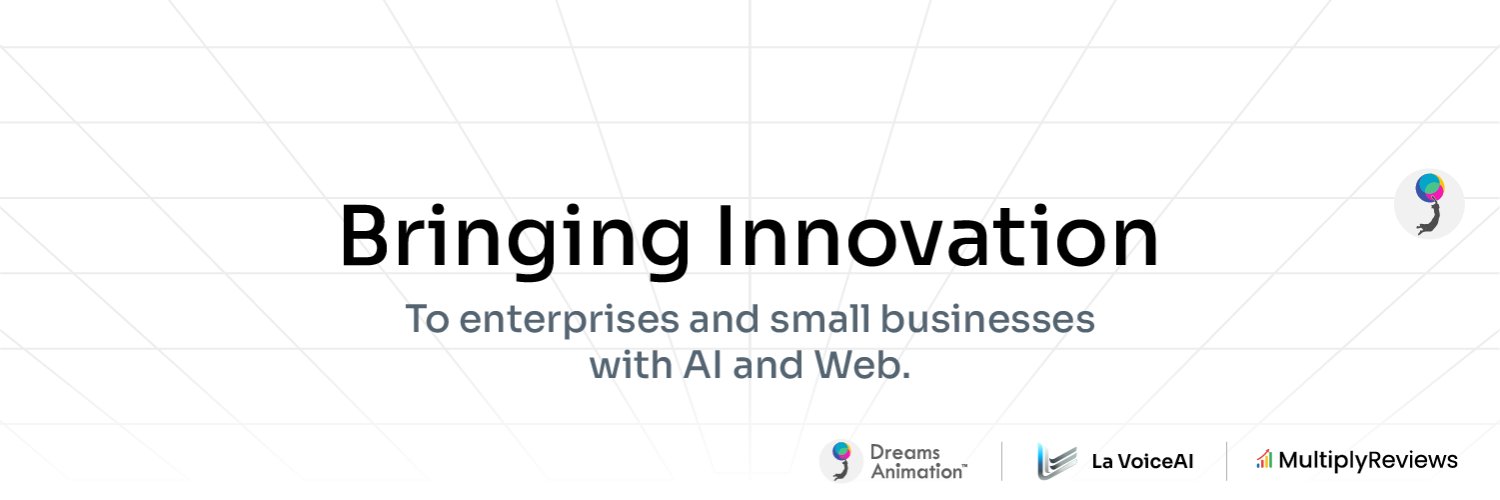 Bringing Innovation

To enterprises and small businesses with AI and Web.

Dreams
Animation™

La VoiceAI

MultiplyReviews